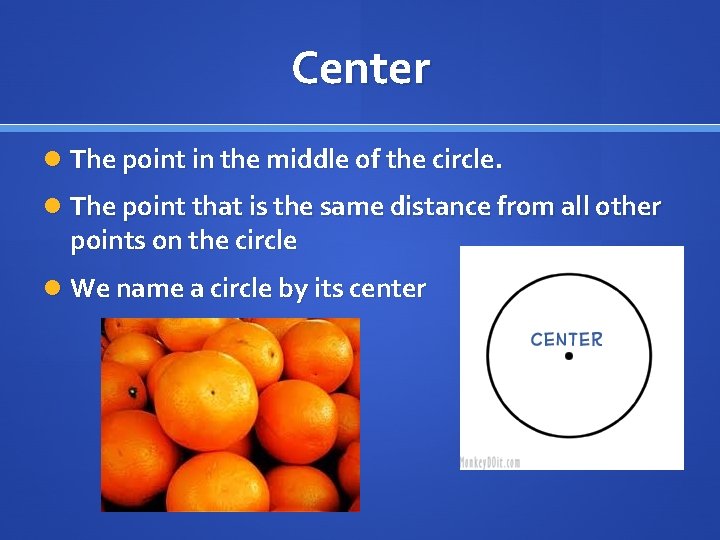 Center

The point in the middle of the circle.

The point that is the same distance from all other points on the circle

We name a circle by its center

CENTER

MonkeyDOit.com